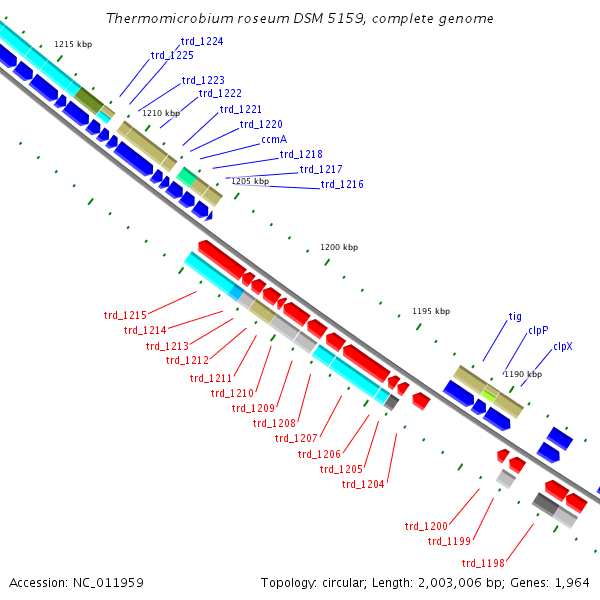 Thermomicrobium roseum DSM 5159, complete genome

1215 kbp
trd_1224
trd_1225
trd_1223
trd_1222
1210 kbp
trd_1221
trd_1220
ccmA
trd_1218
trd_1217
1205 kbp
trd_1216

1200 kbp

1195 kbp
tig
clpP
clpX
1190 kbp

trd_1215
trd_1214
trd_1213
trd_1212
trd_1211
trd_1210
trd_1209
trd_1208
trd_1207
trd_1206
trd_1205
trd_1204
trd_1200
trd_1199
trd_1198

Accession: NC_011959
Topology: circular; Length: 2,003,006 bp; Genes: 1,964